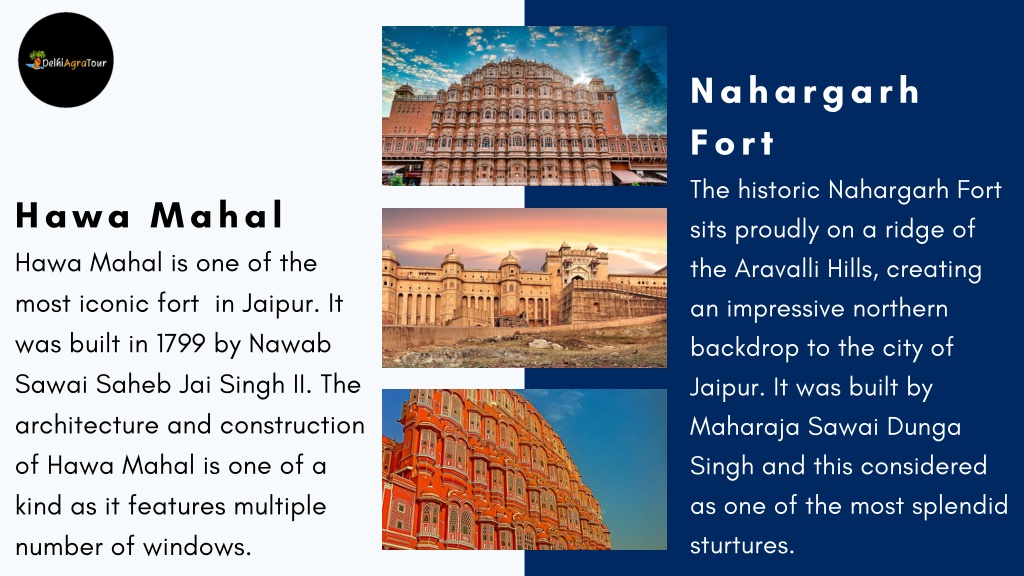 DelhiAgraTour

Hawa Mahal

Hawa Mahal is one of the most iconic fort in Jaipur. It was built in 1799 by Nawab Sawai Saheb Jai Singh II. The architecture and construction of Hawa Mahal is one of a kind as it features multiple number of windows.

Nahargarh Fort

The historic Nahargarh Fort sits proudly on a ridge of the Aravalli Hills, creating an impressive northern backdrop to the city of Jaipur. It was built by Maharaja Sawai Dunga Singh and this considered as one of the most splendid sturtures.